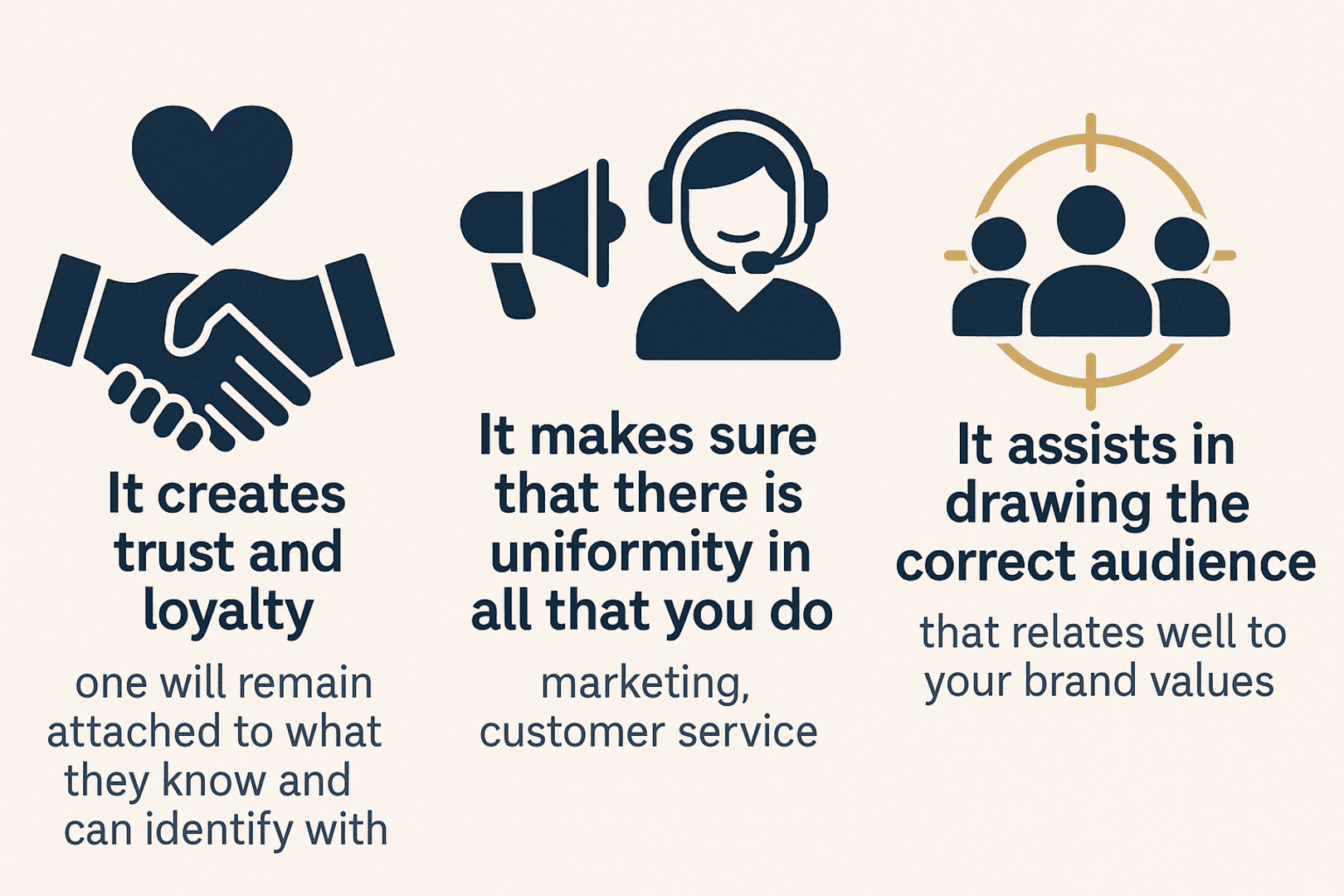 It creates trust and loyalty

one will remain attached to what they know and can identify with

It makes sure that there is uniformity in all that you do

marketing, customer service

It assists in drawing the correct audience

that relates well to your brand values